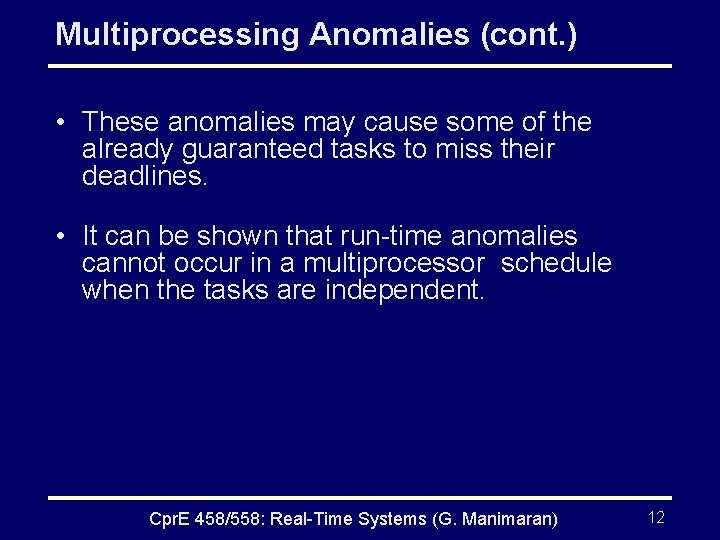 Multiprocessing Anomalies (cont.)

• These anomalies may cause some of the already guaranteed tasks to miss their deadlines.

• It can be shown that run-time anomalies cannot occur in a multiprocessor schedule when the tasks are independent.

CprE 458/558: Real-Time Systems (G. Manimaran)

12